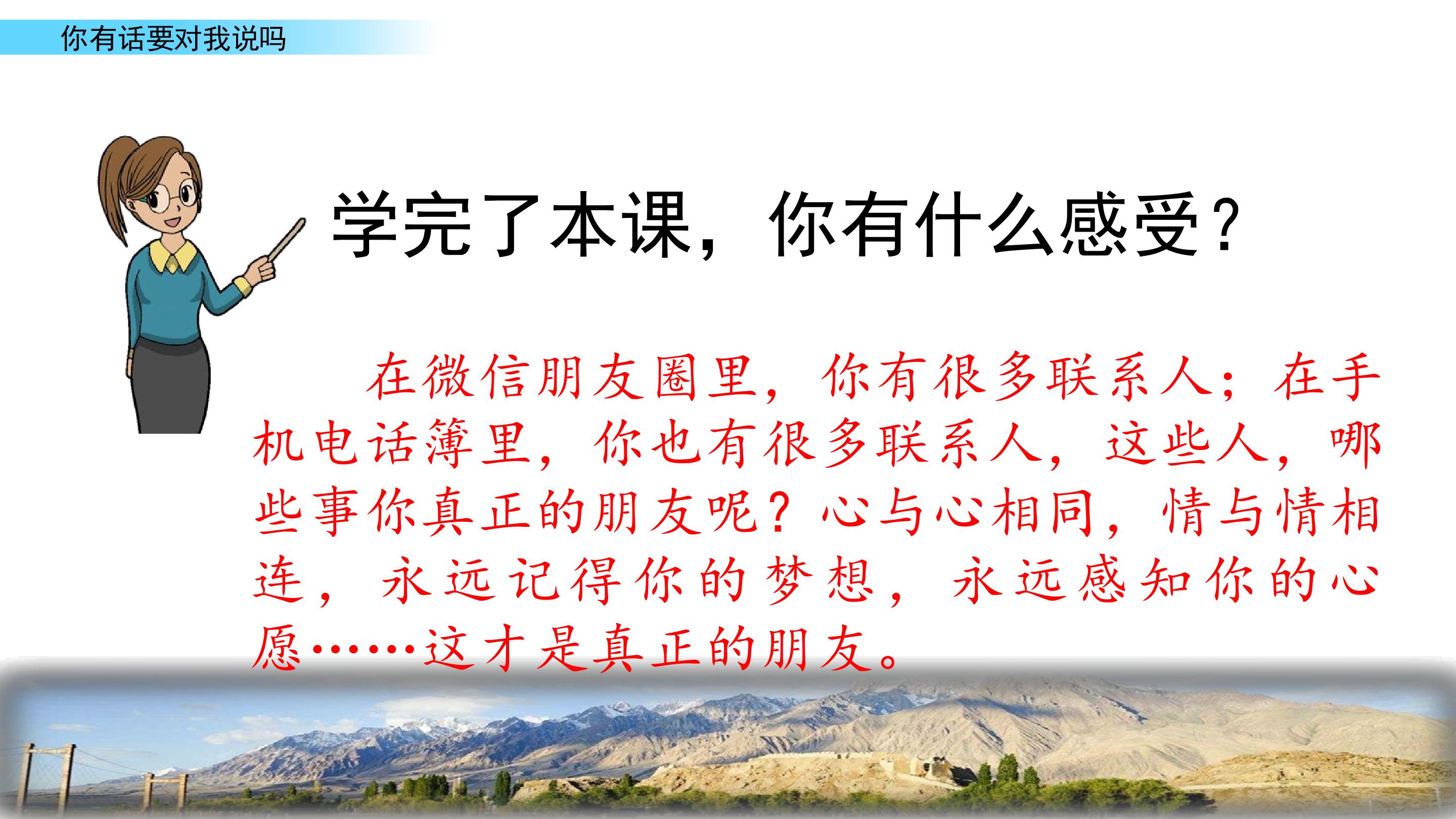 你有话要对我说吗

学完了本课，你有什么感受？

在微信朋友圈里，你有很多联系人；在手机电话簿里，你也有很多联系人，这些人，哪些事你真正的朋友呢？心与心相同，情与情相连，永远记得你的梦想，永远感知你的心愿……这才是真正的朋友。